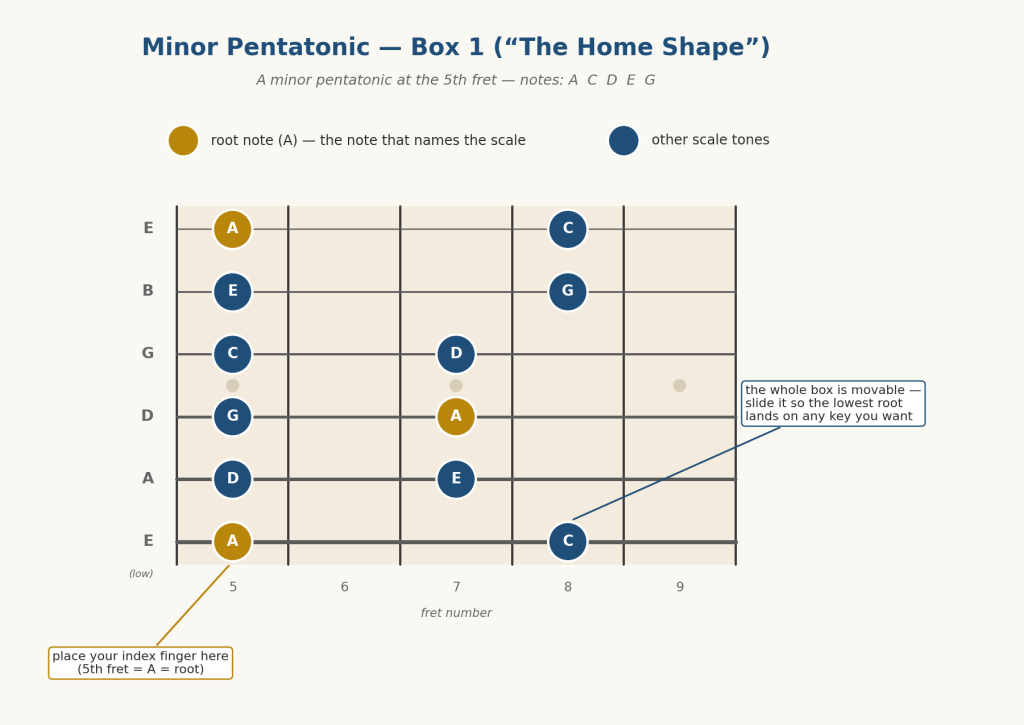 Minor Pentatonic — Box 1 (“The Home Shape”)

A minor pentatonic at the 5th fret — notes: A C D E G

root note (A) — the note that names the scale

other scale tones

E
A
C

B
E
G

G
C
D

D
G
A

A
D
E

E
A
C

(low)

5 6 7 8 9

fret number

the whole box is movable — slide it so the lowest root lands on any key you want

place your index finger here (5th fret = A = root)